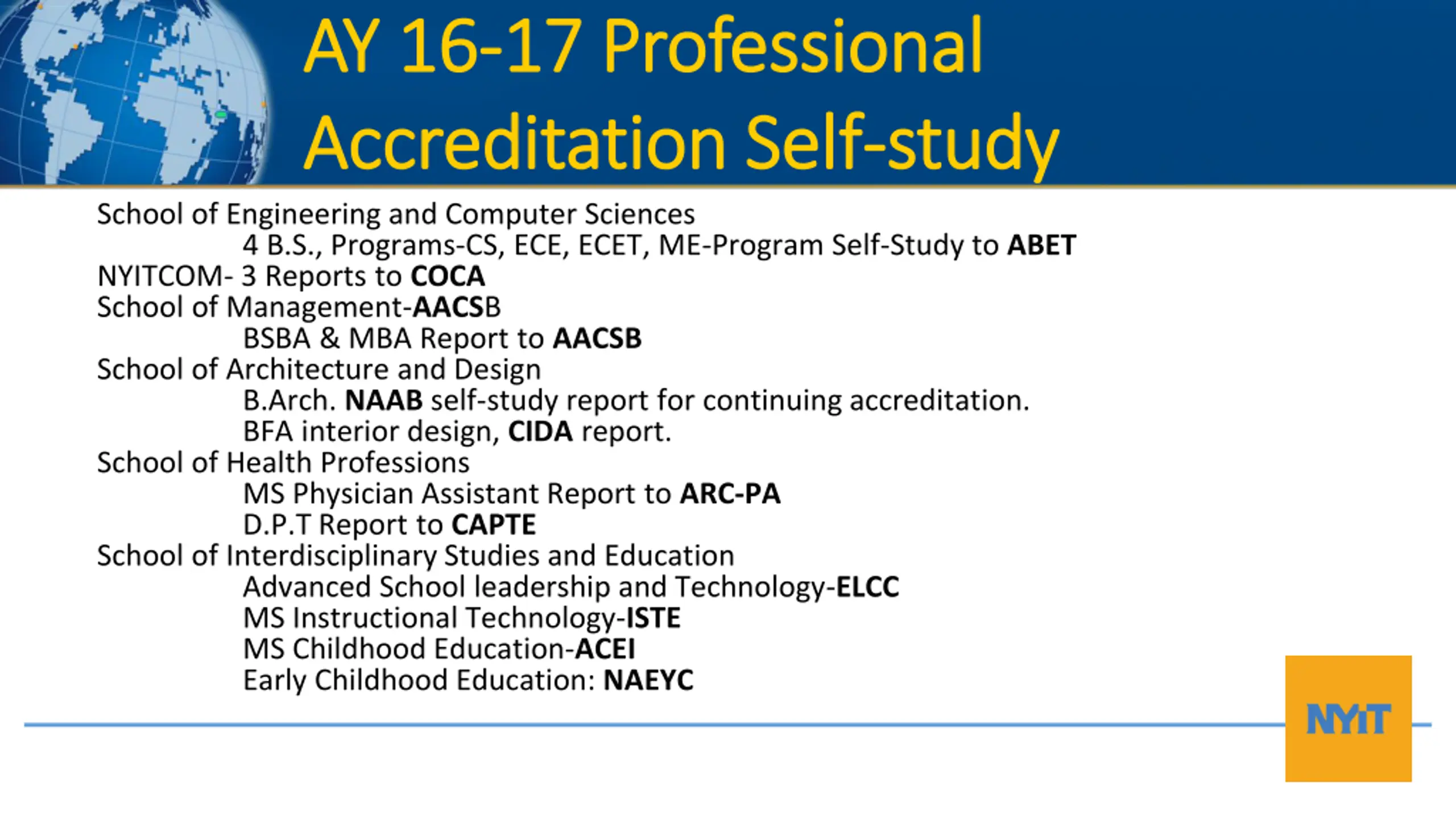 AY 16-17 Professional Accreditation Self-study

School of Engineering and Computer Sciences
4 B.S., Programs-CS, ECE, ECET, ME-Program Self-Study to ABET
NYITCOM- 3 Reports to COCA
School of Management-AACSB
BSBA & MBA Report to AACSB
School of Architecture and Design
B.Arch. NAAB self-study report for continuing accreditation.
BFA interior design, CIDA report.
School of Health Professions
MS Physician Assistant Report to ARC-PA
D.P.T Report to CAPTE
School of Interdisciplinary Studies and Education
Advanced School leadership and Technology-ELCC
MS Instructional Technology-ISTE
MS Childhood Education-ACEI
Early Childhood Education: NAEYC

NYIT